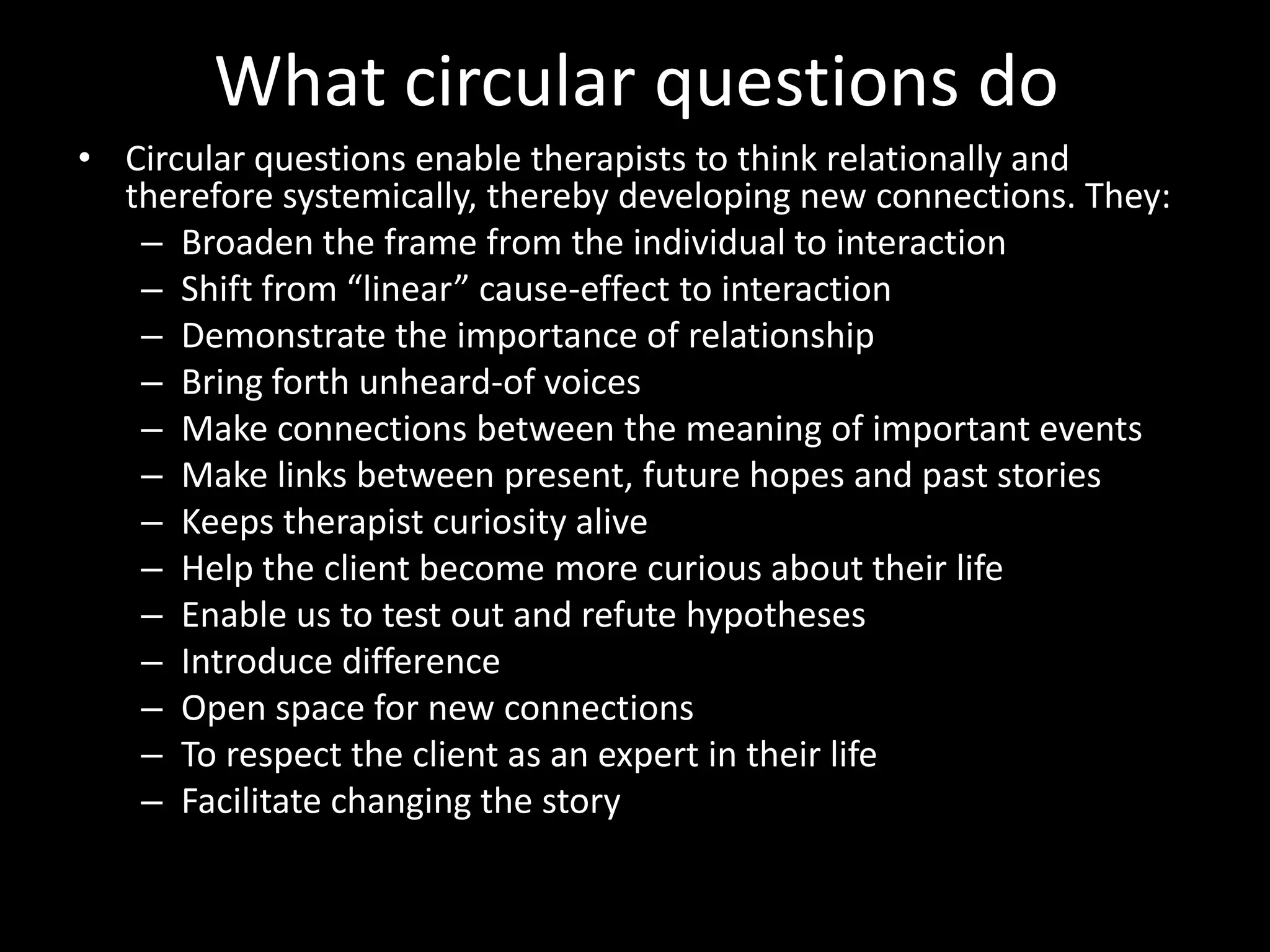 What circular questions do

• Circular questions enable therapists to think relationally and therefore systemically, thereby developing new connections. They:
– Broaden the frame from the individual to interaction
– Shift from “linear” cause-effect to interaction
– Demonstrate the importance of relationship
– Bring forth unheard-of voices
– Make connections between the meaning of important events
– Make links between present, future hopes and past stories
– Keeps therapist curiosity alive
– Help the client become more curious about their life
– Enable us to test out and refute hypotheses
– Introduce difference
– Open space for new connections
– To respect the client as an expert in their life
– Facilitate changing the story